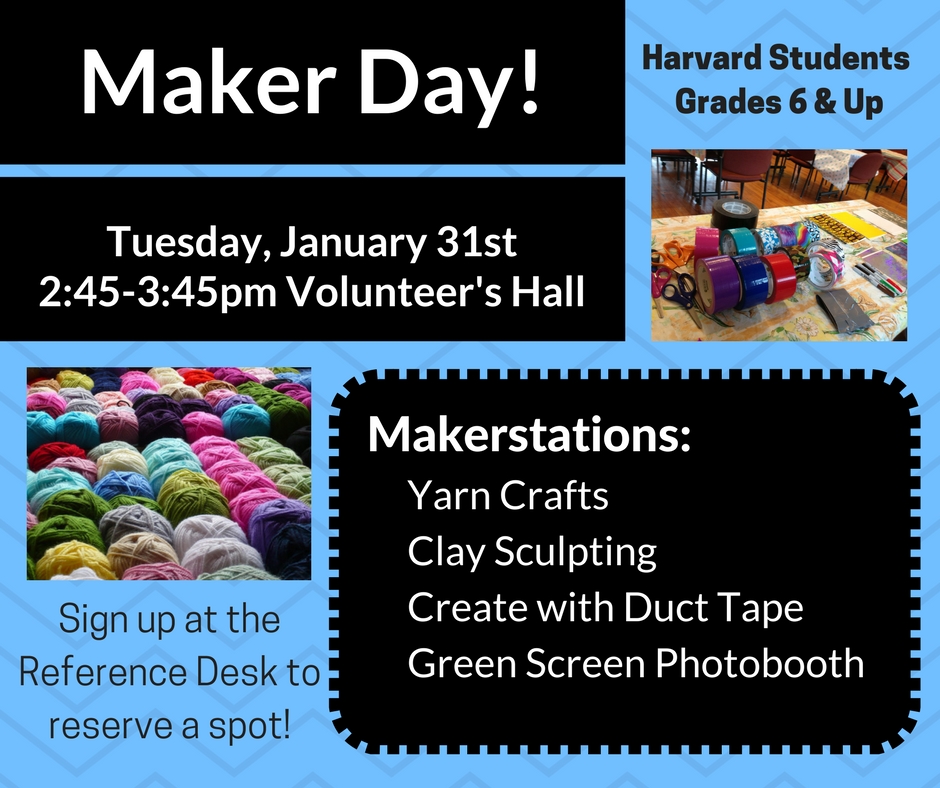 Maker Day!

Harvard Students
Grades 6 & Up

Tuesday, January 31st
2:45-3:45pm Volunteer's Hall

Makerstations:
Yarn Crafts
Clay Sculpting
Create with Duct Tape
Green Screen Photobooth

Sign up at the Reference Desk to reserve a spot!